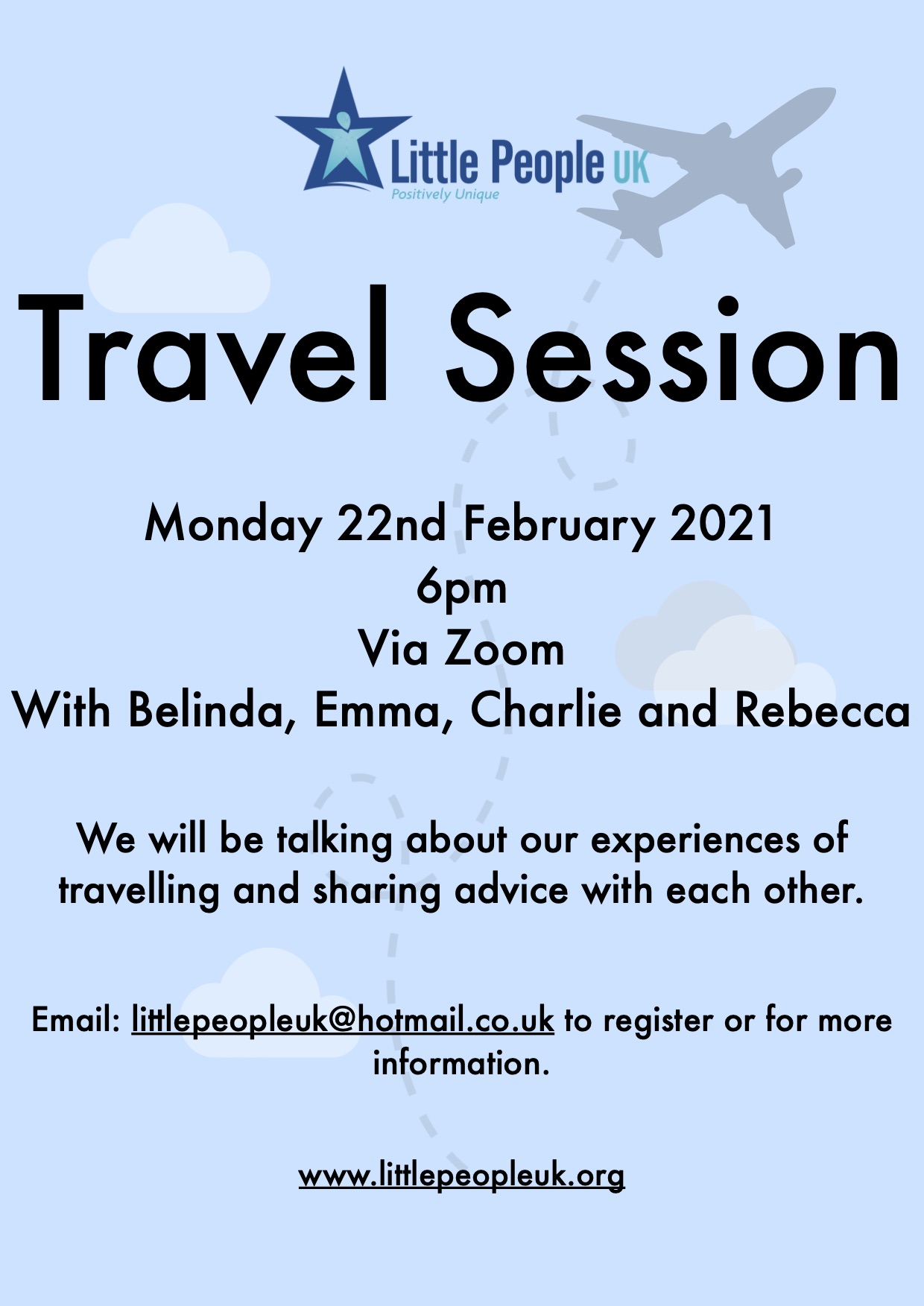 Little People UK
Positively Unique

Travel Session

Monday 22nd February 2021
6pm
Via Zoom
With Belinda, Emma, Charlie and Rebecca

We will be talking about our experiences of travelling and sharing advice with each other.

Email: littlepeopleuk@hotmail.co.uk to register or for more information.

www.littlepeopleuk.org